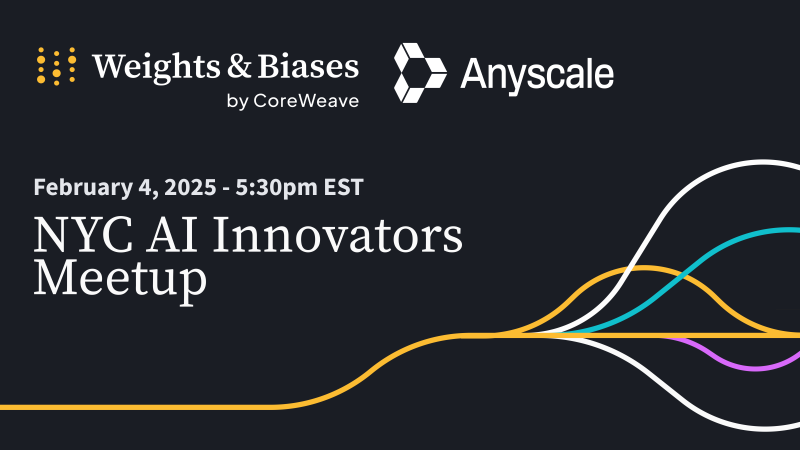 Weights & Biases
by CoreWeave

Anyscale

February 4, 2025 - 5:30pm EST

NYC AI Innovators Meetup